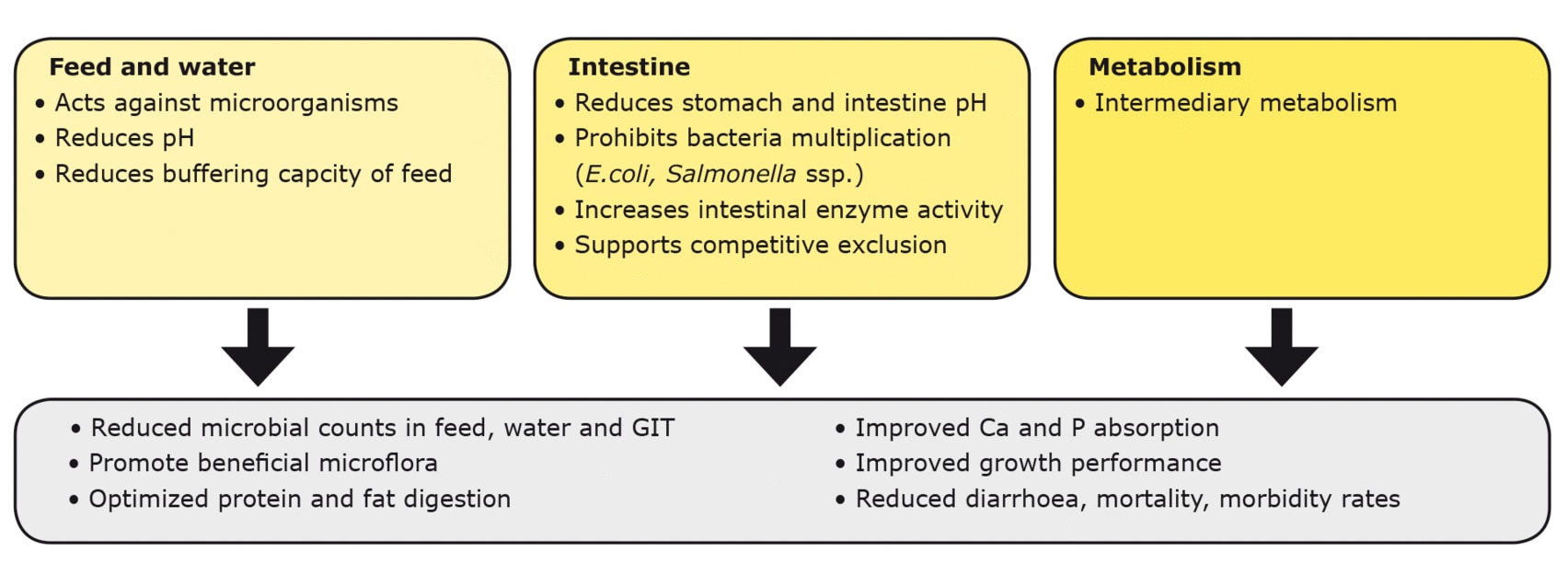 Feed and water
• Acts against microorganisms
• Reduces pH
• Reduces buffering capcity of feed

Intestine
• Reduces stomach and intestine pH
• Prohibits bacteria multiplication (E.coli, Salmonella ssp.)
• Increases intestinal enzyme activity
• Supports competitive exclusion

Metabolism
• Intermediary metabolism

• Reduced microbial counts in feed, water and GIT
• Promote beneficial microflora
• Optimized protein and fat digestion

• Improved Ca and P absorption
• Improved growth performance
• Reduced diarrhoea, mortality, morbidity rates